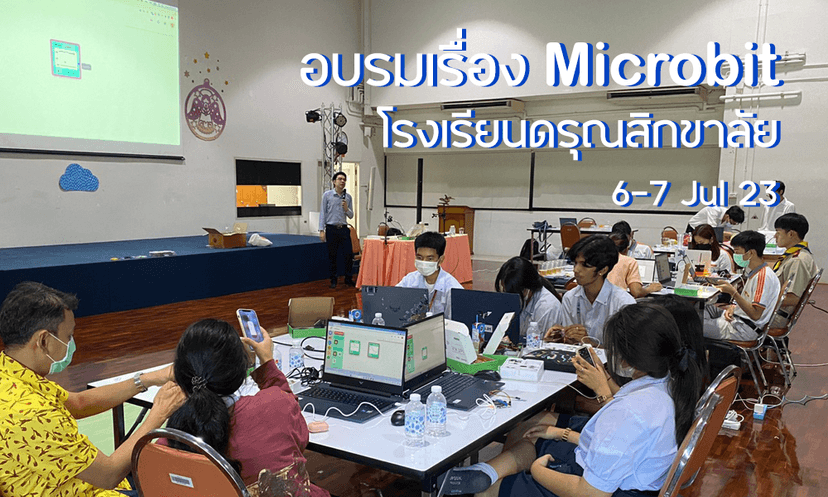 อบรมเรื่อง Microbit
โรงเรียนดรุณสิกขาลัย
6-7 Jul 23